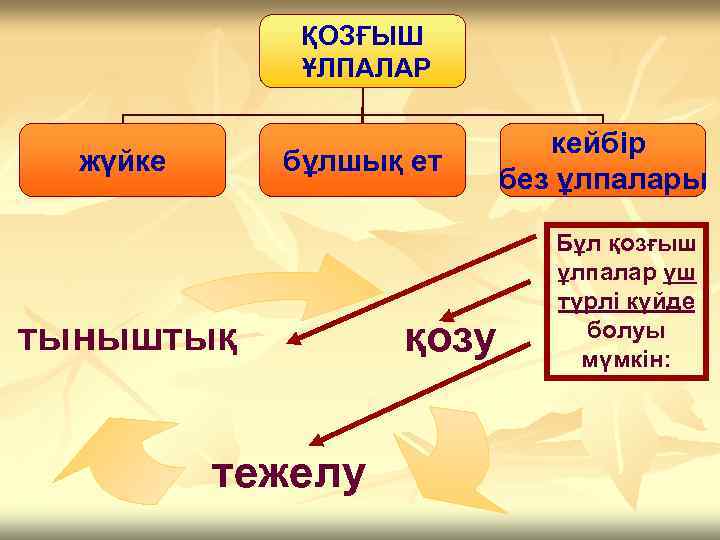 ҚОЗҒЫШ ҰЛПАЛАР

жүйке

бұлшық ет

кейбір без ұлпалары

Бұл қозғыш ұлпалар үш түрлі күйде болуы мүмкін:

тыныштық

қозу

тежелу